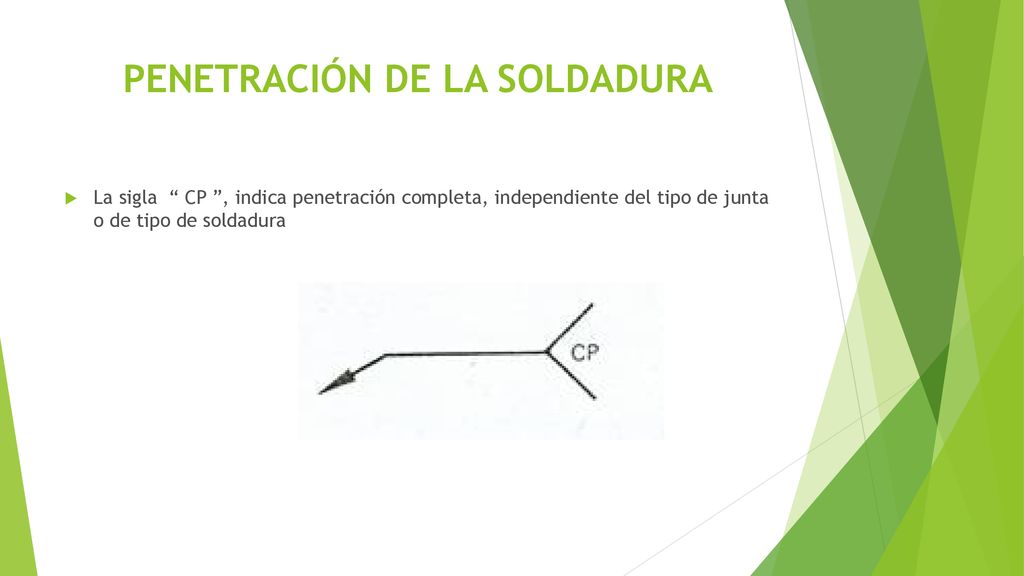 PENETRACIÓN DE LA SOLDADURA

La sigla “ CP ”, indica penetración completa, independiente del tipo de junta o de tipo de soldadura

CP